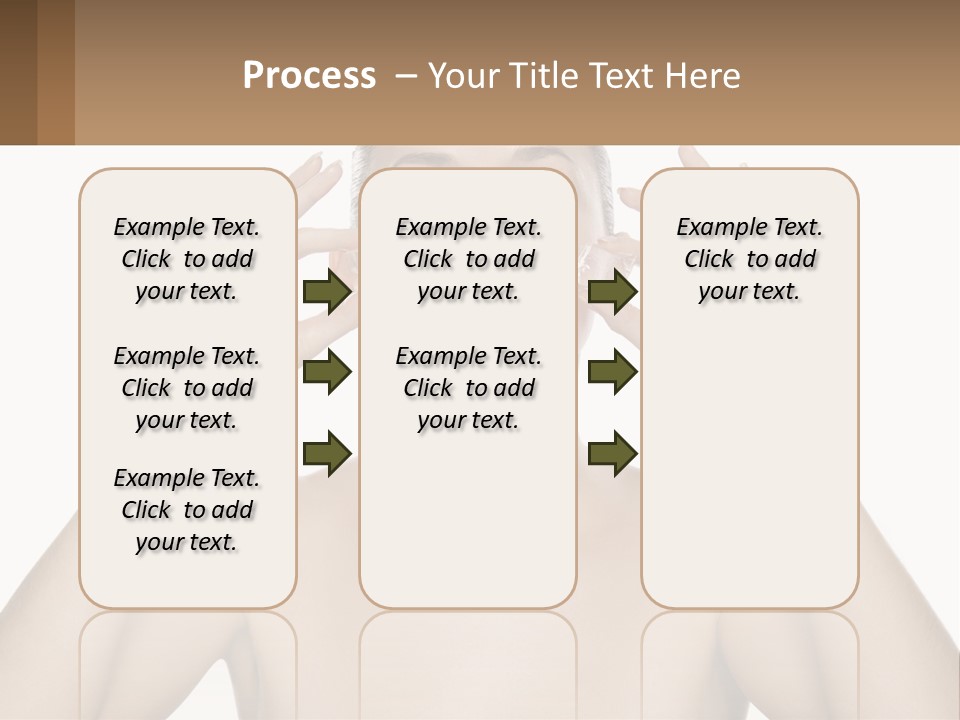 Process – Your Title Text Here

Example Text. Click to add your text.

Example Text. Click to add your text.

Example Text. Click to add your text.

Example Text. Click to add your text.

Example Text. Click to add your text.

Example Text. Click to add your text.